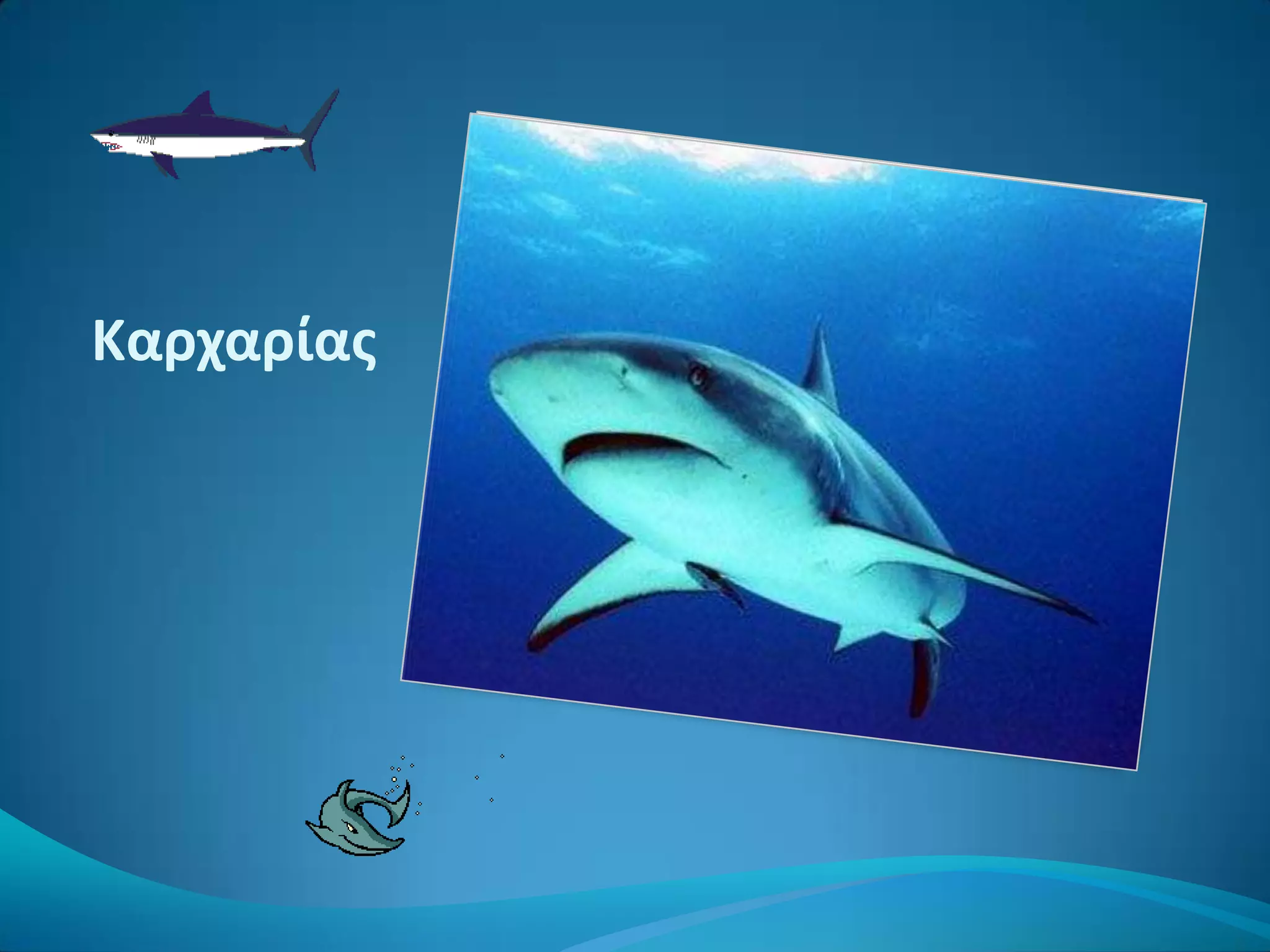 Καρχαρίας